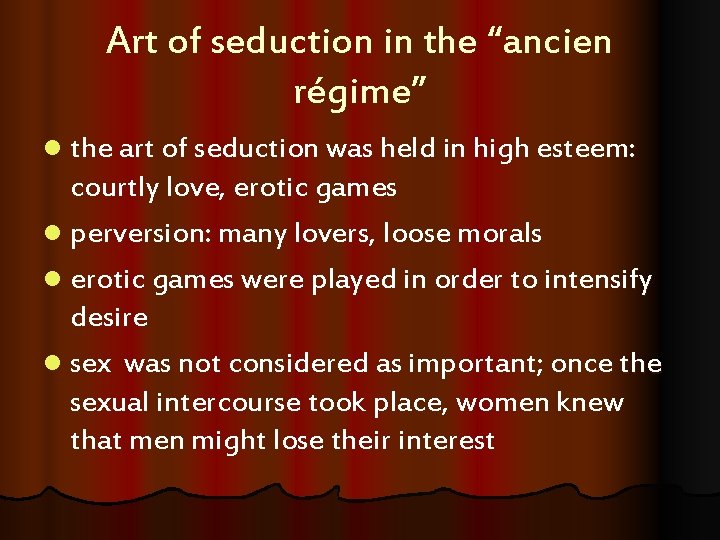 Art of seduction in the “ancien régime”

- the art of seduction was held in high esteem: courtly love, erotic games
- perversion: many lovers, loose morals
- erotic games were played in order to intensify desire
- sex was not considered as important; once the sexual intercourse took place, women knew that men might lose their interest